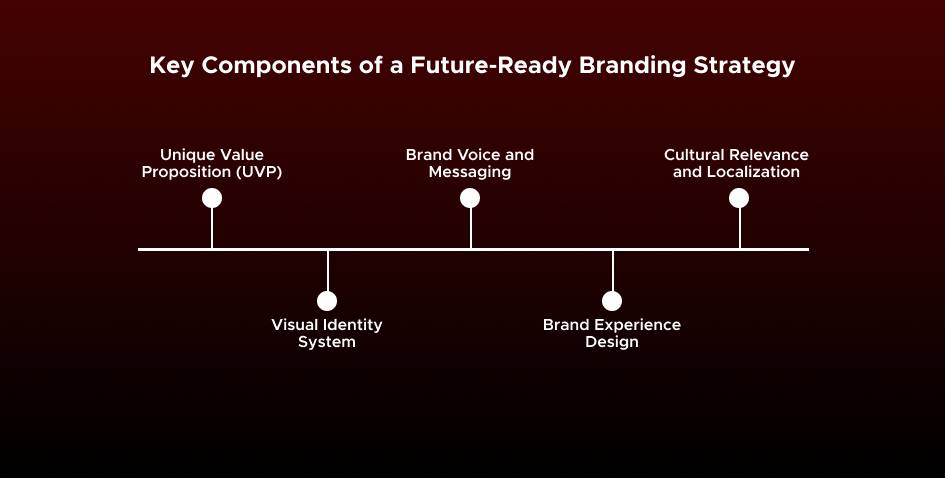 Key Components of a Future-Ready Branding Strategy

Unique Value Proposition (UVP)

Visual Identity System

Brand Voice and Messaging

Brand Experience Design

Cultural Relevance and Localization